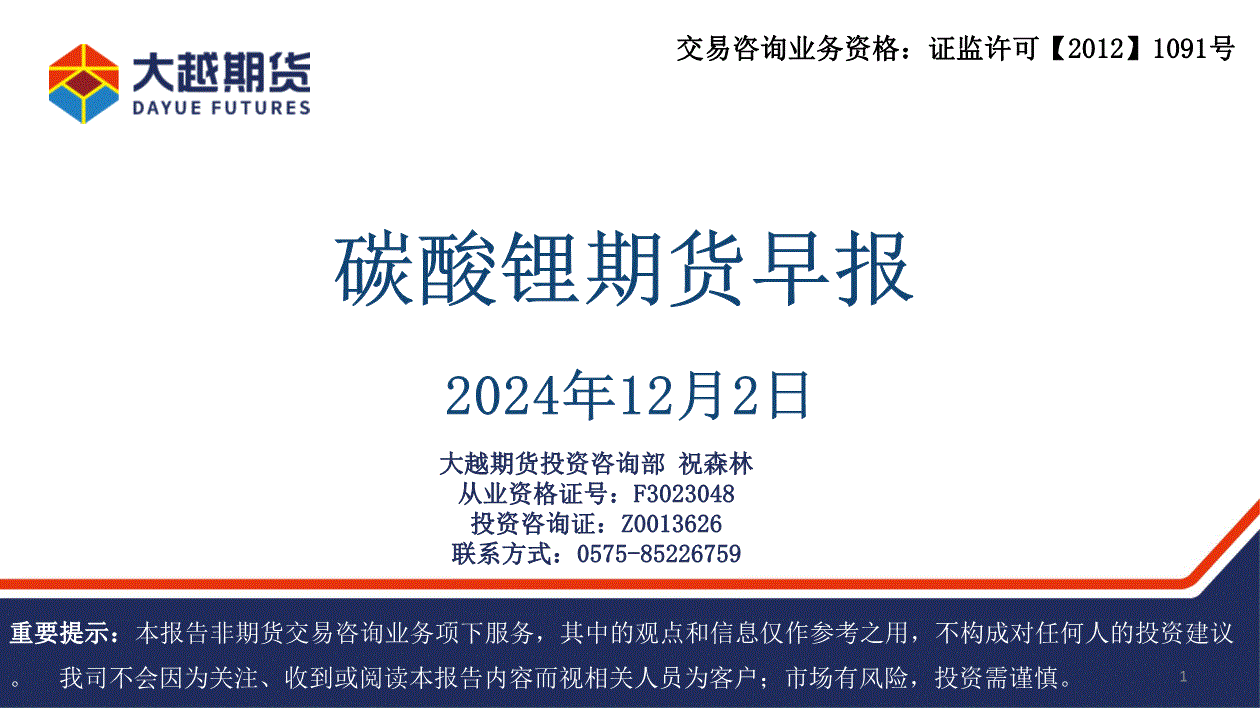 大越期货
DAYUE FUTURES

交易咨询业务资格：证监许可【2012】1091号

碳酸锂期货早报

2024年12月2日

大越期货投资咨询部 祝森林
从业资格证号：F3023048
投资咨询证：Z0013626
联系方式：0575-85226759

重要提示：本报告非期货交易咨询业务项下服务，其中的观点和信息仅作参考之用，不构成对任何人的投资建议。 我司不会因为关注、收到或阅读本报告内容而视相关人员为客户；市场有风险，投资需谨慎。

1